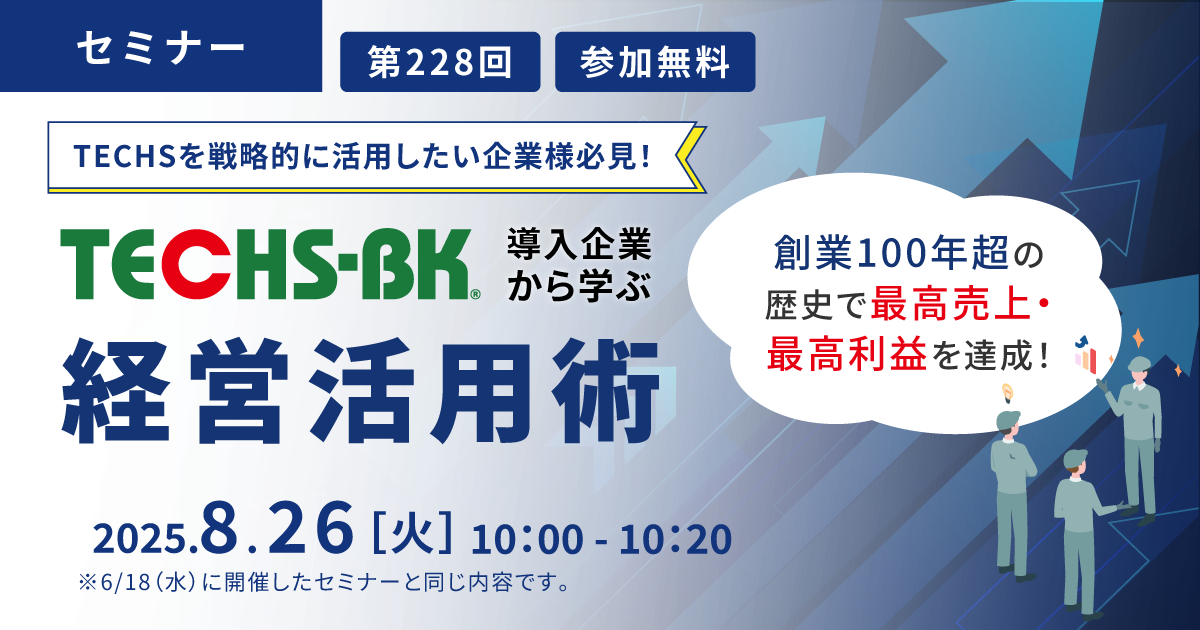 セミナー

第228回

参加無料

TECHSを戦略的に活用したい企業様必見！

TECHS-BK®

導入企業から学ぶ

経営活用術

創業100年超の歴史で最高売上・最高利益を達成！

2025.8.26［火］10:00 - 10:20

※6/18（水）に開催したセミナーと同じ内容です。